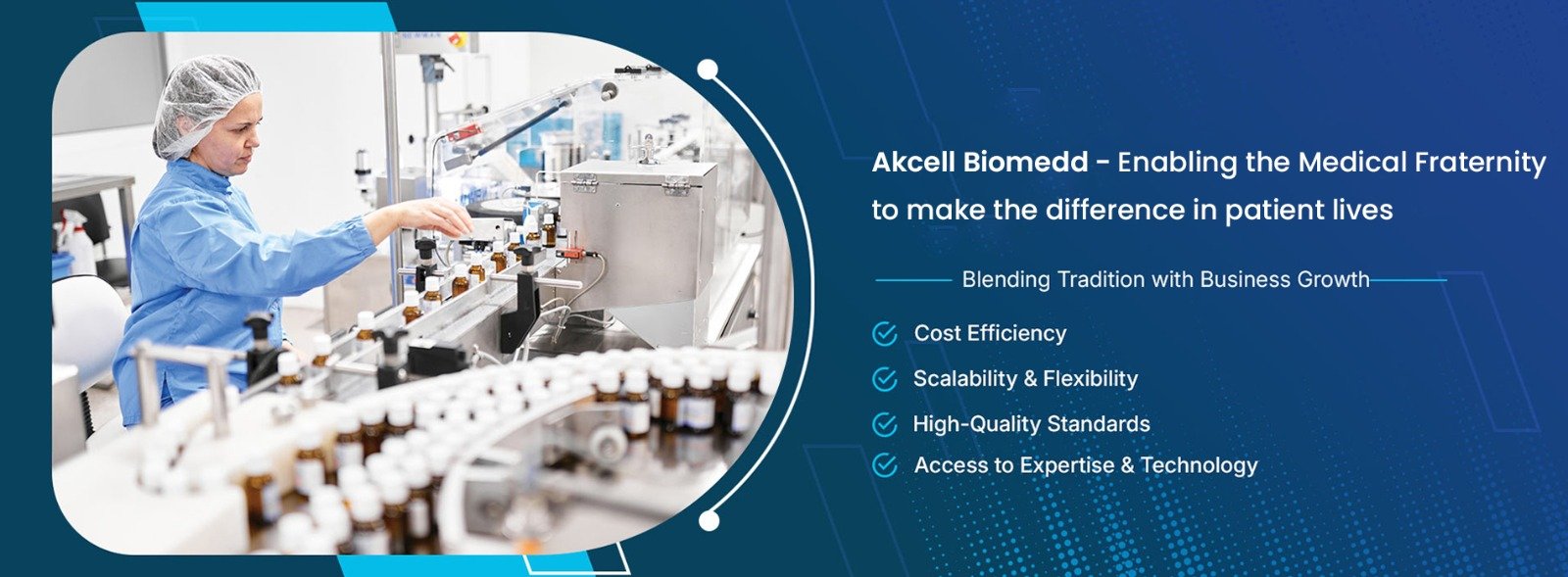 Akcell Biomedd - Enabling the Medical Fraternity to make the difference in patient lives

Blending Tradition with Business Growth

Cost Efficiency

Scalability & Flexibility

High-Quality Standards

Access to Expertise & Technology